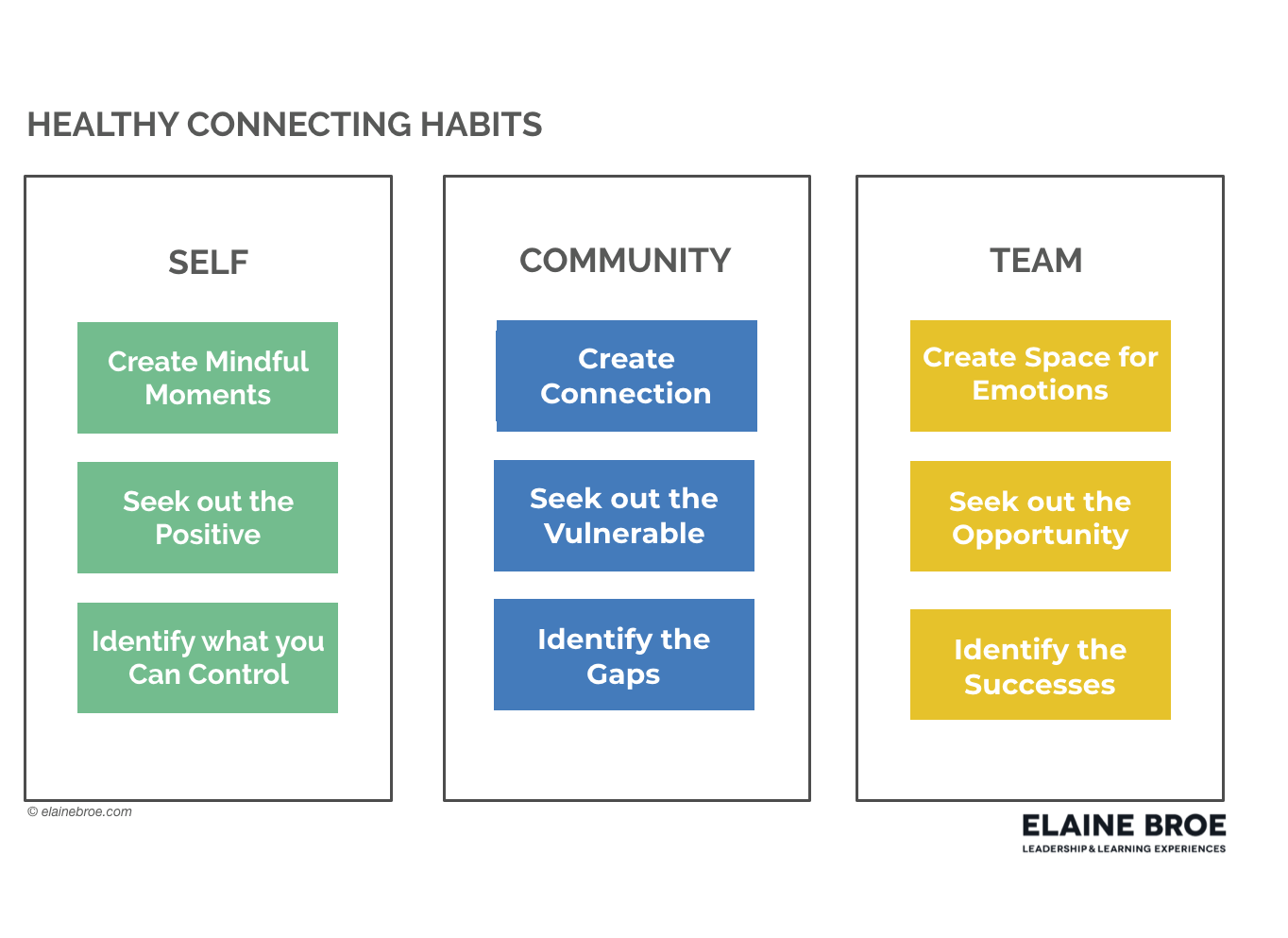 HEALTHY CONNECTING HABITS

SELF

Create Mindful Moments

Seek out the Positive

Identify what you Can Control

COMMUNITY

Create Connection

Seek out the Vulnerable

Identify the Gaps

TEAM

Create Space for Emotions

Seek out the Opportunity

Identify the Successes

© elainebroe.com

ELAINE BROE
LEADERSHIP & LEARNING EXPERIENCES